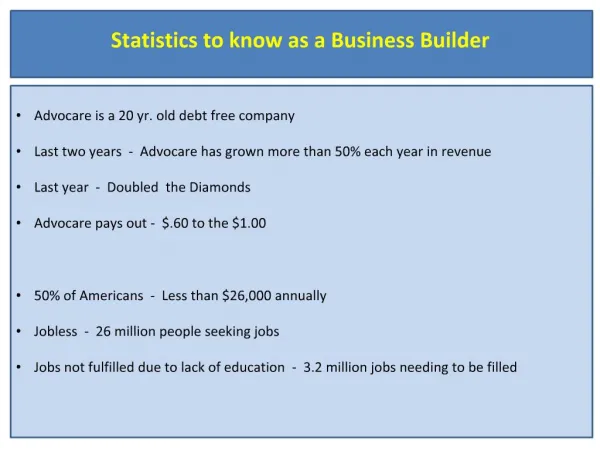 Statistics to know as a Business Builder

• Advocare is a 20 yr. old debt free company

• Last two years - Advocare has grown more than 50% each year in revenue

• Last year - Doubled the Diamonds

• Advocare pays out - \$.60 to the \$1.00

• 50% of Americans - Less than \$26,000 annually

• Jobless - 26 million people seeking jobs

• Jobs not fulfilled due to lack of education - 3.2 million jobs needing to be filled